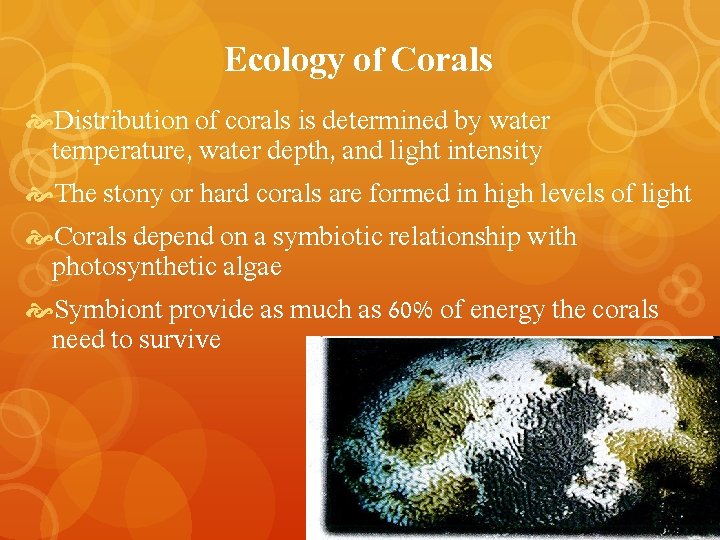 Ecology of Corals

Distribution of corals is determined by water temperature, water depth, and light intensity

The stony or hard corals are formed in high levels of light

Corals depend on a symbiotic relationship with photosynthetic algae

Symbiont provide as much as 60% of energy the corals need to survive